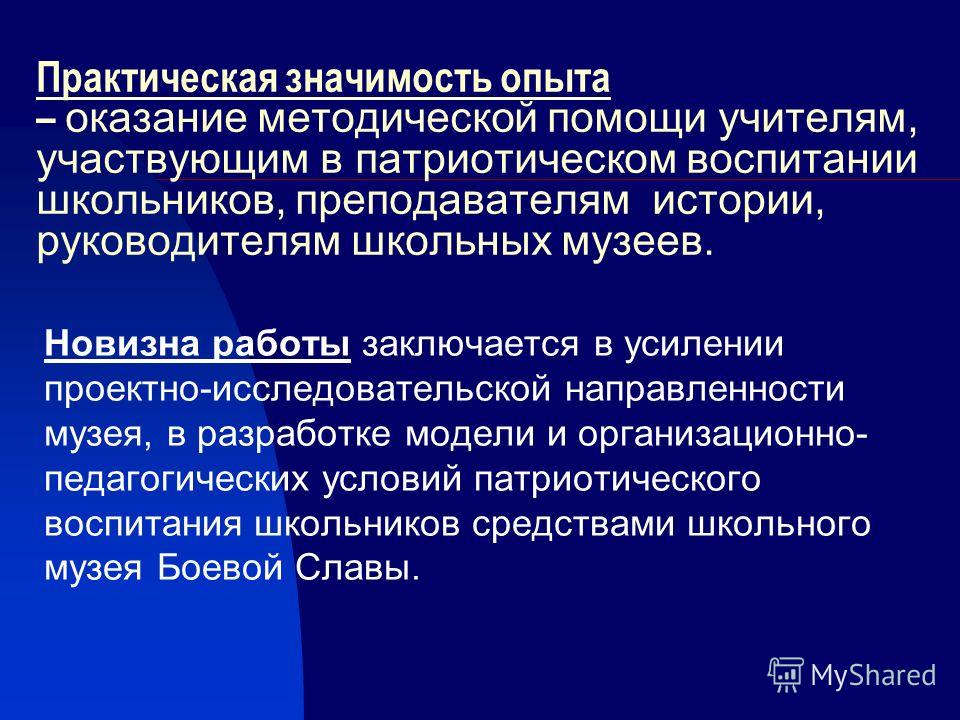 Практическая значимость опыта – оказание методической помощи учителям, участвующим в патриотическом воспитании школьников, преподавателям истории, руководителям школьных музеев.

Новизна работы заключается в усилении проектно-исследовательской направленности музея, в разработке модели и организационно-педагогических условий патриотического воспитания школьников средствами школьного музея Боевой Славы.

MyShared